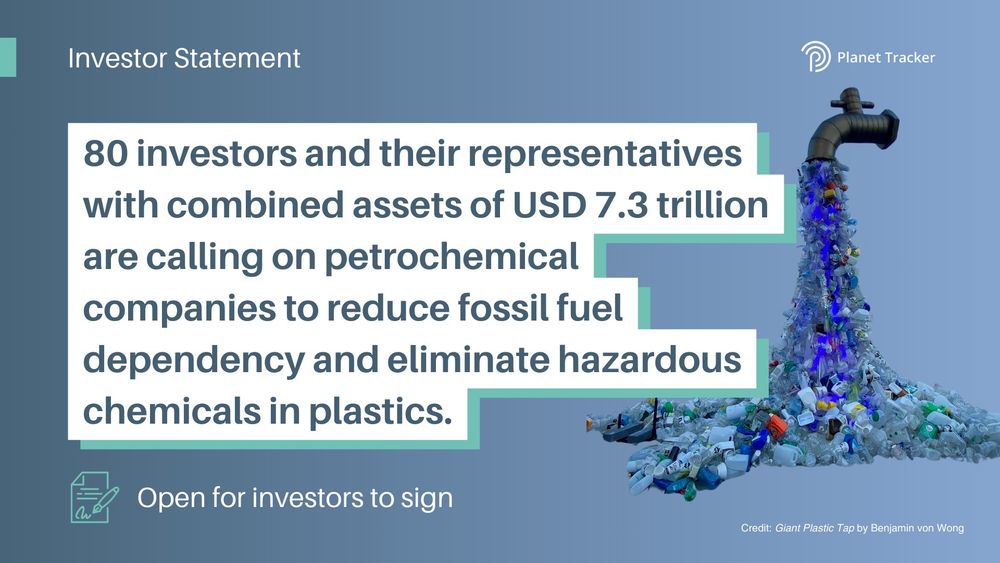 Investor Statement

Planet Tracker

80 investors and their representatives with combined assets of USD 7.3 trillion are calling on petrochemical companies to reduce fossil fuel dependency and eliminate hazardous chemicals in plastics.

Open for investors to sign

Credit: Giant Plastic Tap by Benjamin von Wong